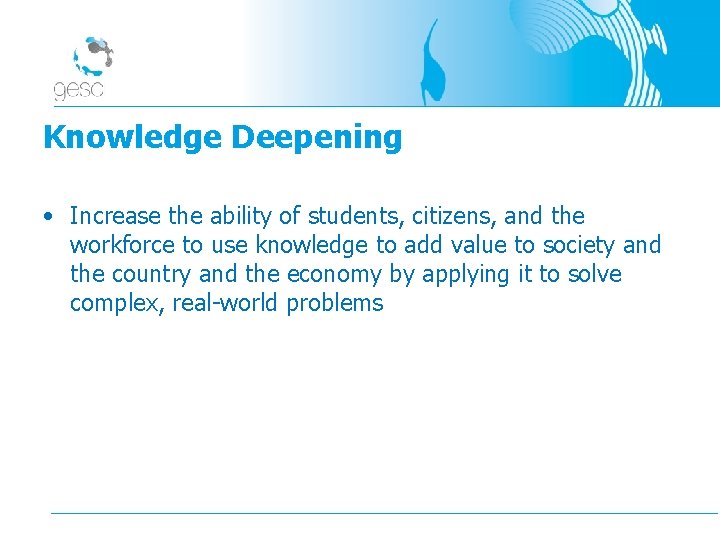 gesc

Knowledge Deepening

• Increase the ability of students, citizens, and the workforce to use knowledge to add value to society and the country and the economy by applying it to solve complex, real-world problems